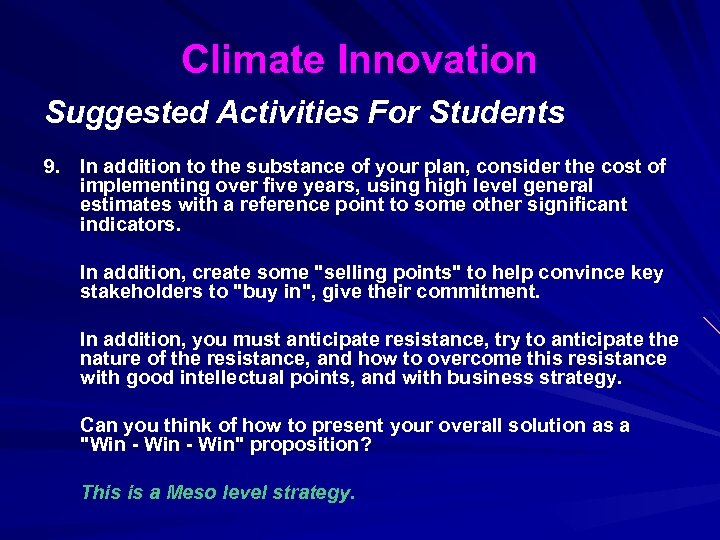 Climate Innovation

Suggested Activities For Students

9. In addition to the substance of your plan, consider the cost of implementing over five years, using high level general estimates with a reference point to some other significant indicators.

In addition, create some "selling points" to help convince key stakeholders to "buy in", give their commitment.

In addition, you must anticipate resistance, try to anticipate the nature of the resistance, and how to overcome this resistance with good intellectual points, and with business strategy.

Can you think of how to present your overall solution as a "Win - Win - Win" proposition?

This is a Meso level strategy.